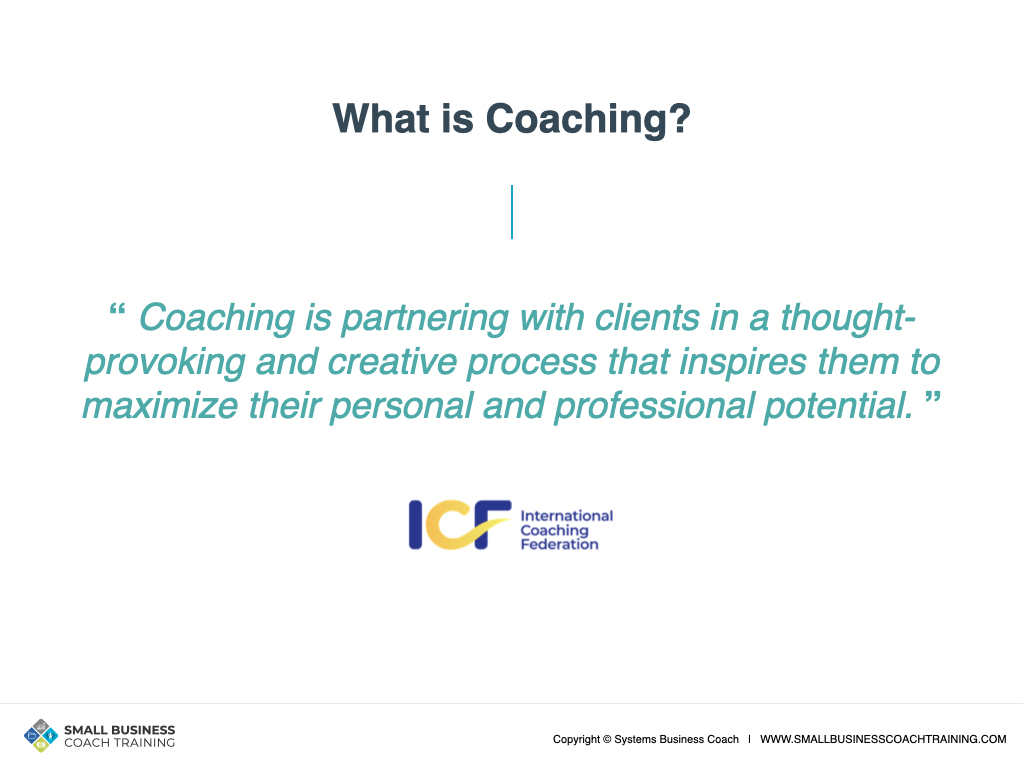 What is Coaching?

" Coaching is partnering with clients in a thought-provoking and creative process that inspires them to maximize their personal and professional potential. "

ICF
International
Coaching
Federation

SMALL BUSINESS
COACH TRAINING

Copyright © Systems Business Coach | WWW.SMALLBUSINESSCOACHTRAINING.COM